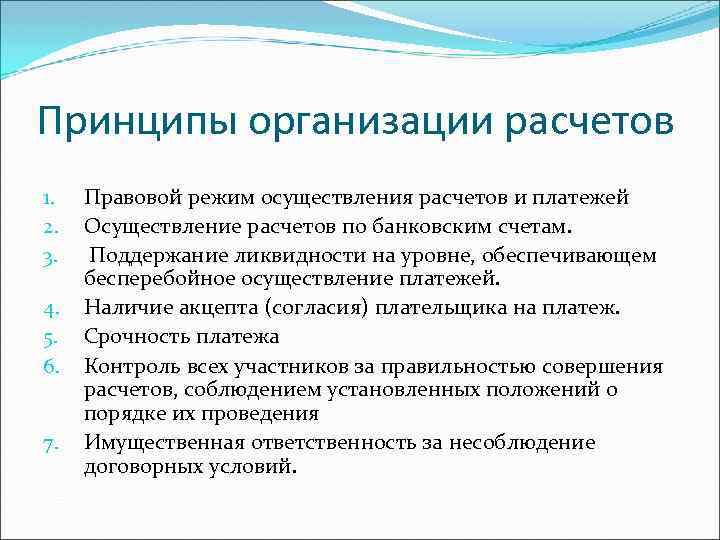 Принципы организации расчетов

1. Правовой режим осуществления расчетов и платежей
2. Осуществление расчетов по банковским счетам.
3. Поддержание ликвидности на уровне, обеспечивающем бесперебойное осуществление платежей.
4. Наличие акцепта (согласия) плательщика на платеж.
5. Срочность платежа
6. Контроль всех участников за правильностью совершения расчетов, соблюдением установленных положений о порядке их проведения
7. Имущественная ответственность за несоблюдение договорных условий.